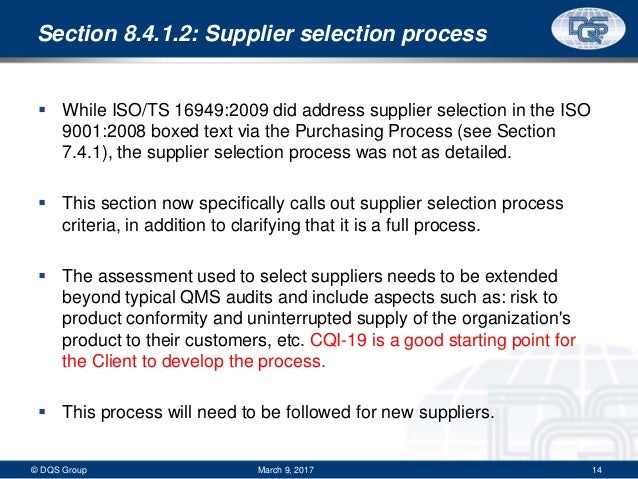 Section 8.4.1.2: Supplier selection process

DQS

▪ While ISO/TS 16949:2009 did address supplier selection in the ISO 9001:2008 boxed text via the Purchasing Process (see Section 7.4.1), the supplier selection process was not as detailed.

▪ This section now specifically calls out supplier selection process criteria, in addition to clarifying that it is a full process.

▪ The assessment used to select suppliers needs to be extended beyond typical QMS audits and include aspects such as: risk to product conformity and uninterrupted supply of the organization's product to their customers, etc. CQI-19 is a good starting point for the Client to develop the process.

▪ This process will need to be followed for new suppliers.

© DQS Group March 9, 2017 14